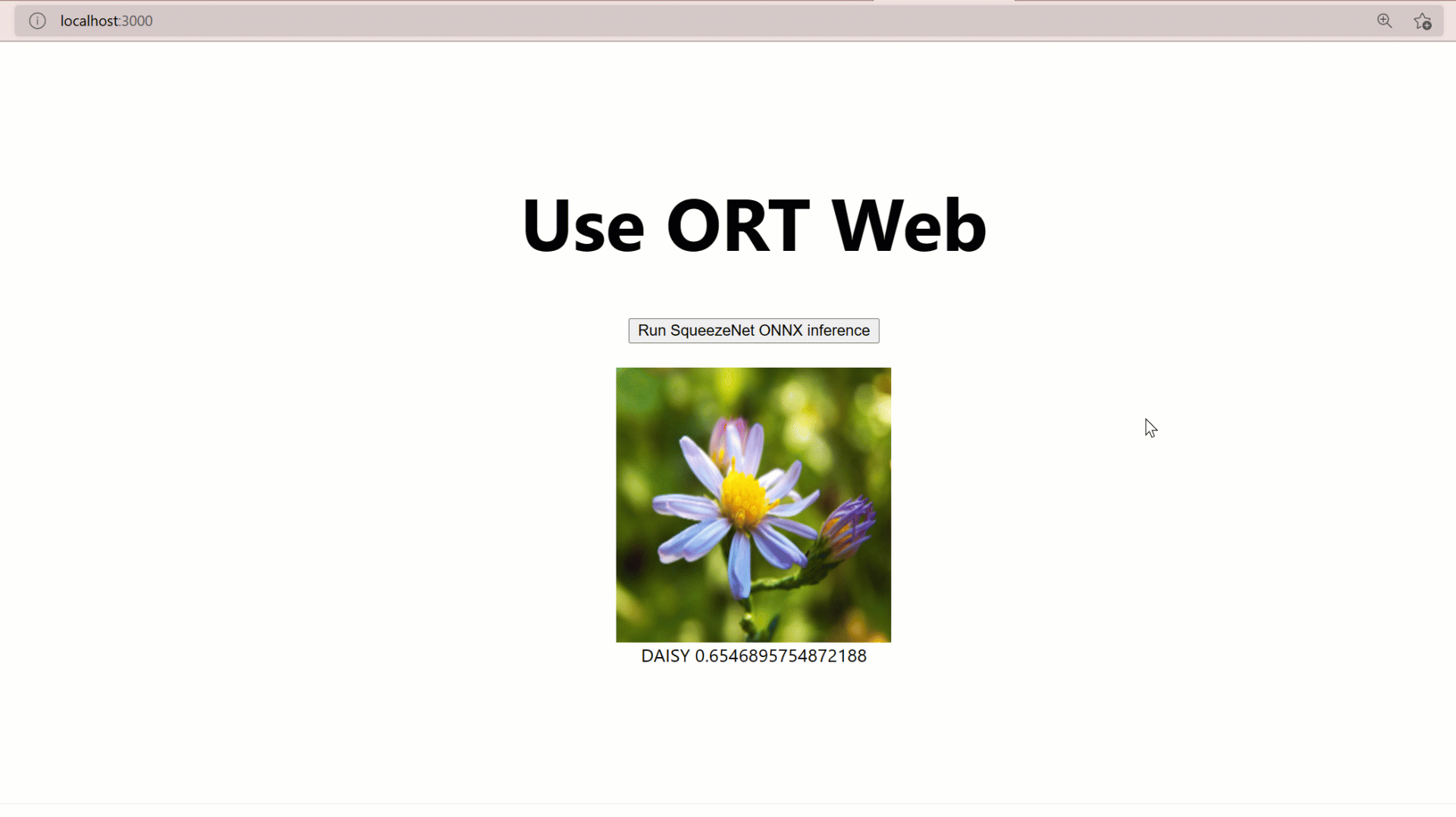 localhost:3000

Use ORT Web

Run SqueezeNet ONNX inference

DAISY 0.6546895754872188